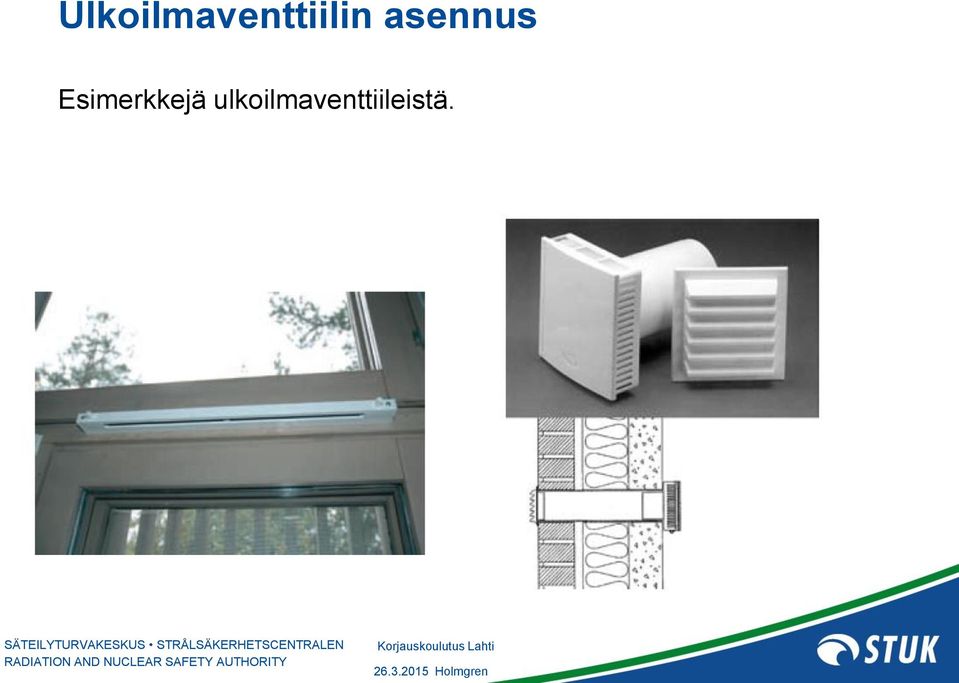 Ulkoilmaventtiilin asennus

Esimerkkejä ulkoilmaventtiileistä.

SÄTEILYTURVAKESKUS • STRÅLSÄKERHETSCENTRALEN
RADIATION AND NUCLEAR SAFETY AUTHORITY

Korjauskoulutus Lahti
26.3.2015 Holmgren

STUK